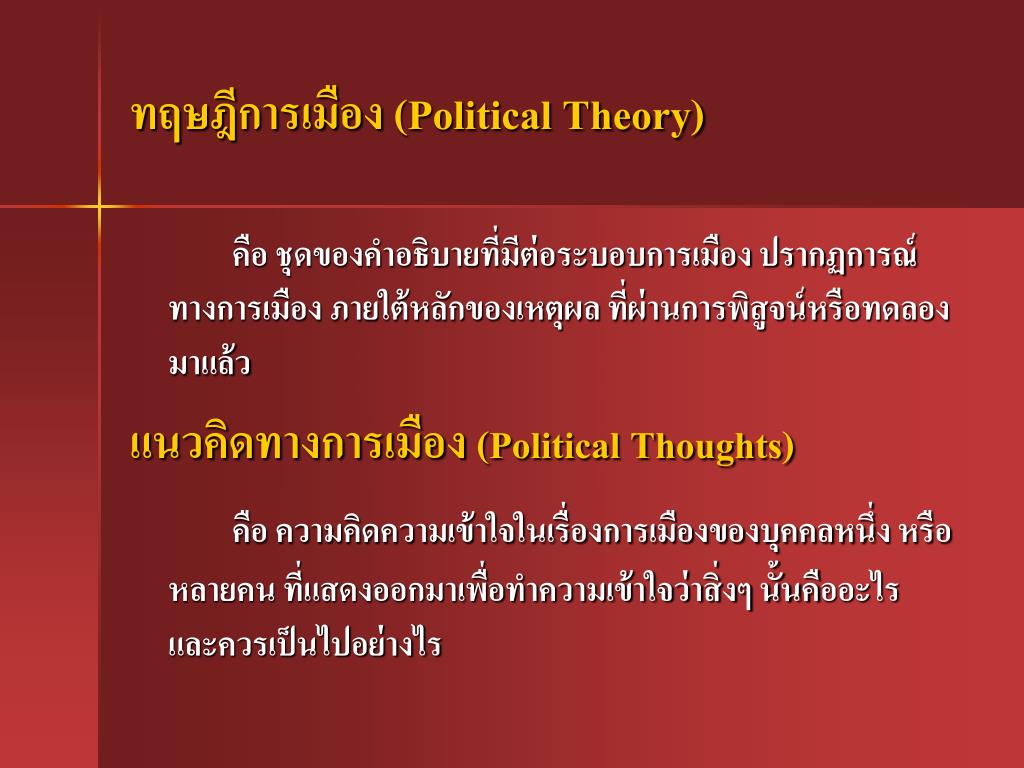 ทฤษฎีการเมือง (Political Theory)

คือ ชุดของคำอธิบายที่มีต่อระบอบการเมือง ปรากฏการณ์ทางการเมือง ภายใต้หลักของเหตุผล ที่ผ่านการพิสูจน์หรือทดลองมาแล้ว

แนวคิดทางการเมือง (Political Thoughts)

คือ ความคิดความเข้าใจในเรื่องการเมืองของบุคคลหนึ่ง หรือหลายคน ที่แสดงออกมาเพื่อทำความเข้าใจว่าสิ่งๆ นั้นคืออะไร และควรเป็นไปอย่างไร